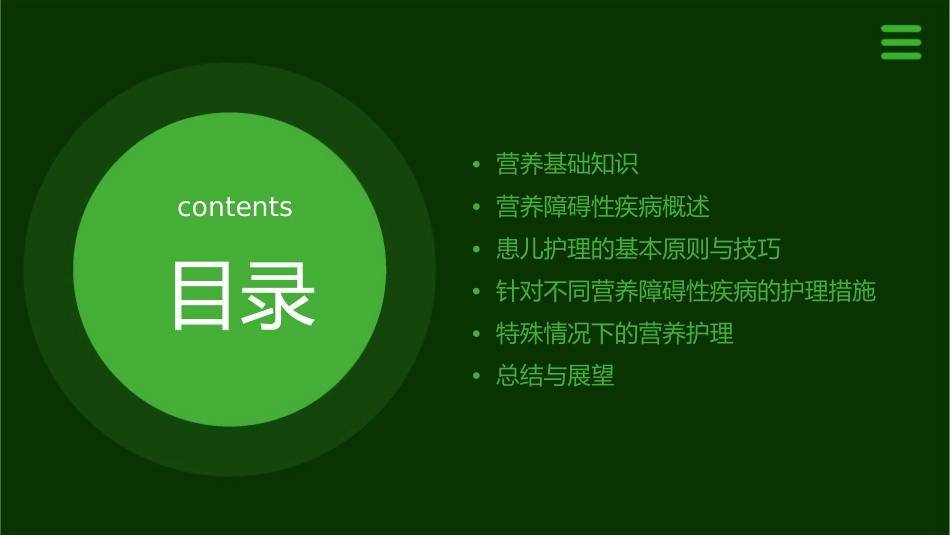 contents

目录

• 营养基础知识
• 营养障碍性疾病概述
• 患儿护理的基本原则与技巧
• 针对不同营养障碍性疾病的护理措施
• 特殊情况下的营养护理
• 总结与展望